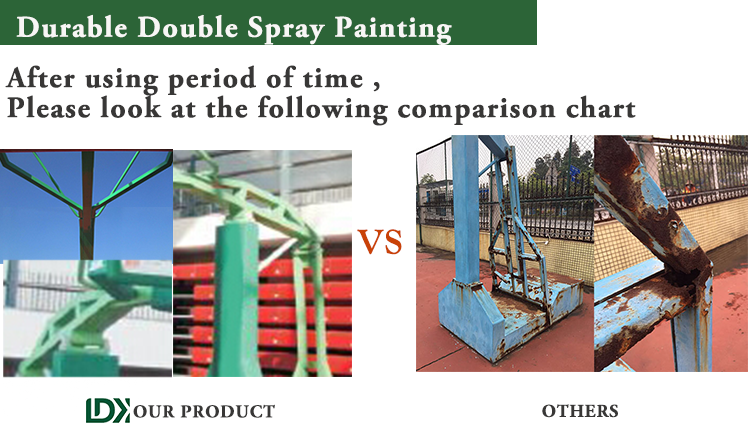 Durable Double Spray Painting

After using period of time ,
Please look at the following comparison chart

VS

LDK OUR PRODUCT

OTHERS